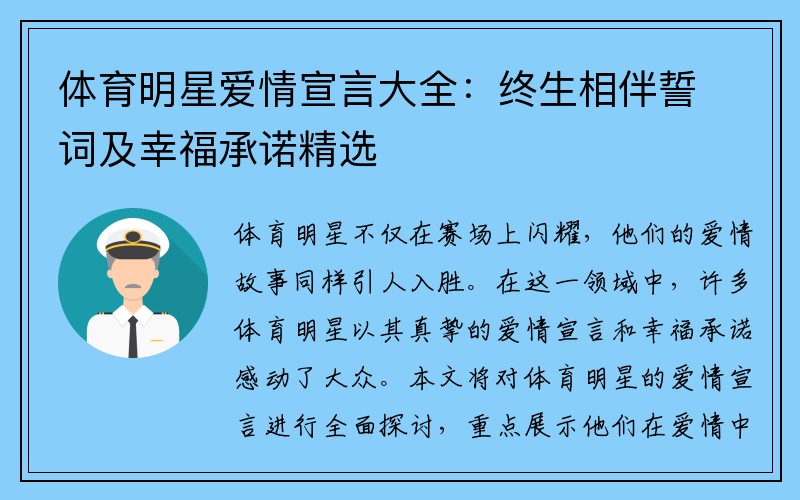 体育明星爱情宣言大全：终生相伴誓词及幸福承诺精选

体育明星不仅在赛场上闪耀，他们的爱情故事同样引人入胜。在这一领域中，许多体育明星以其真挚的爱情宣言和幸福承诺感动了大众。本文将对体育明星的爱情宣言进行全面探讨，重点展示他们在爱情中